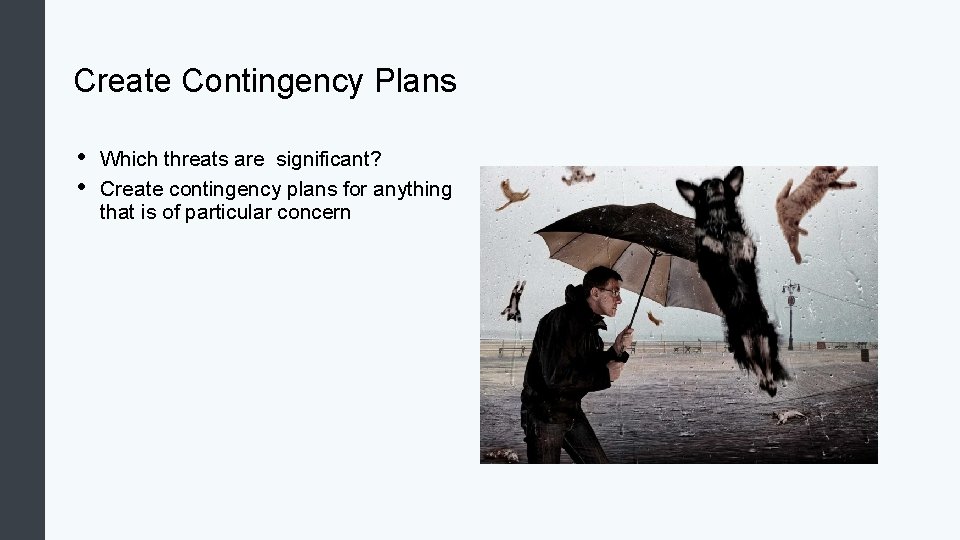 Create Contingency Plans

• Which threats are  significant?
• Create contingency plans for anything that is of particular concern